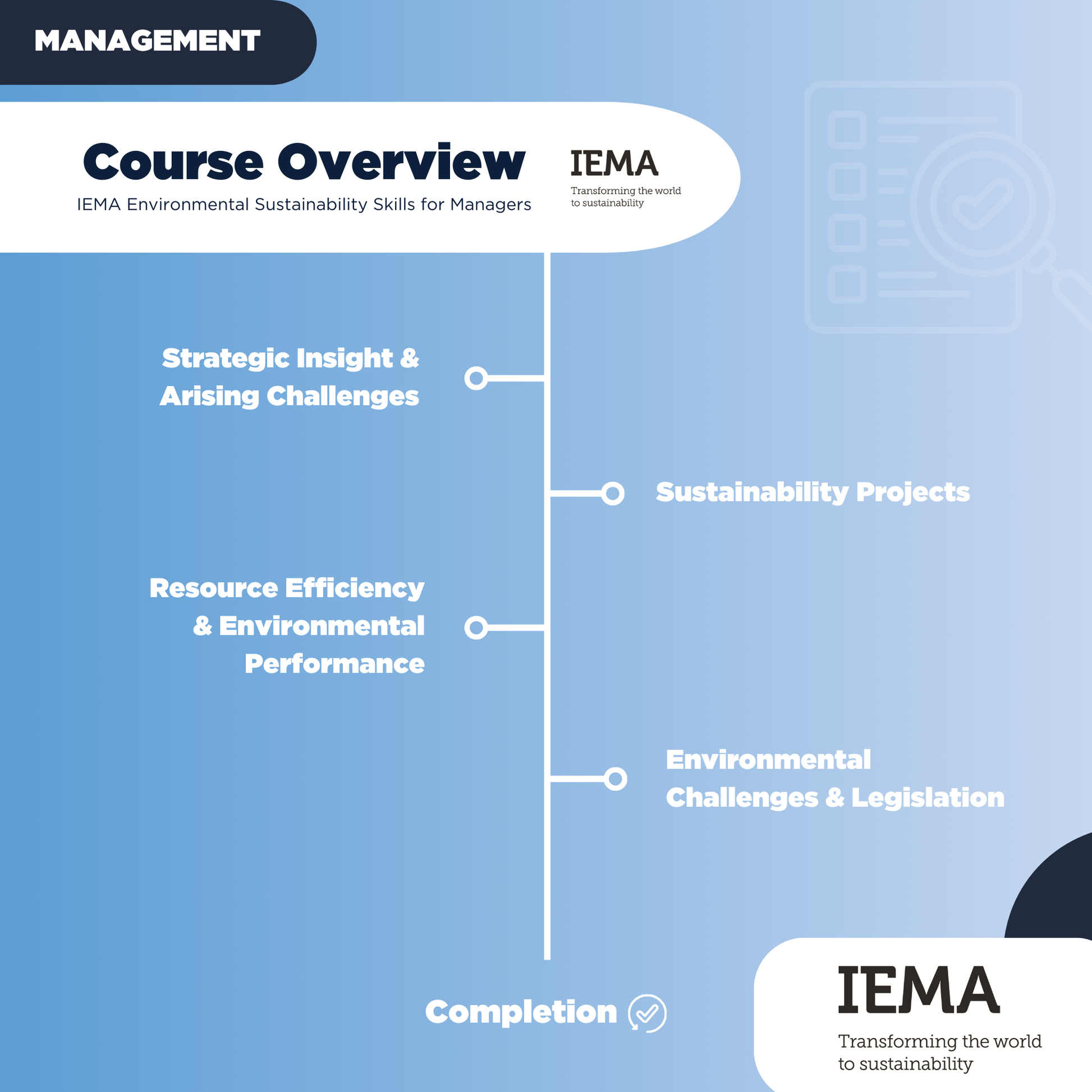 MANAGEMENT

Course Overview

IEMA Environmental Sustainability Skills for Managers

IEMA
Transforming the world to sustainability

Strategic Insight & Arising Challenges

Sustainability Projects

Resource Efficiency & Environmental Performance

Environmental Challenges & Legislation

Completion

IEMA
Transforming the world to sustainability